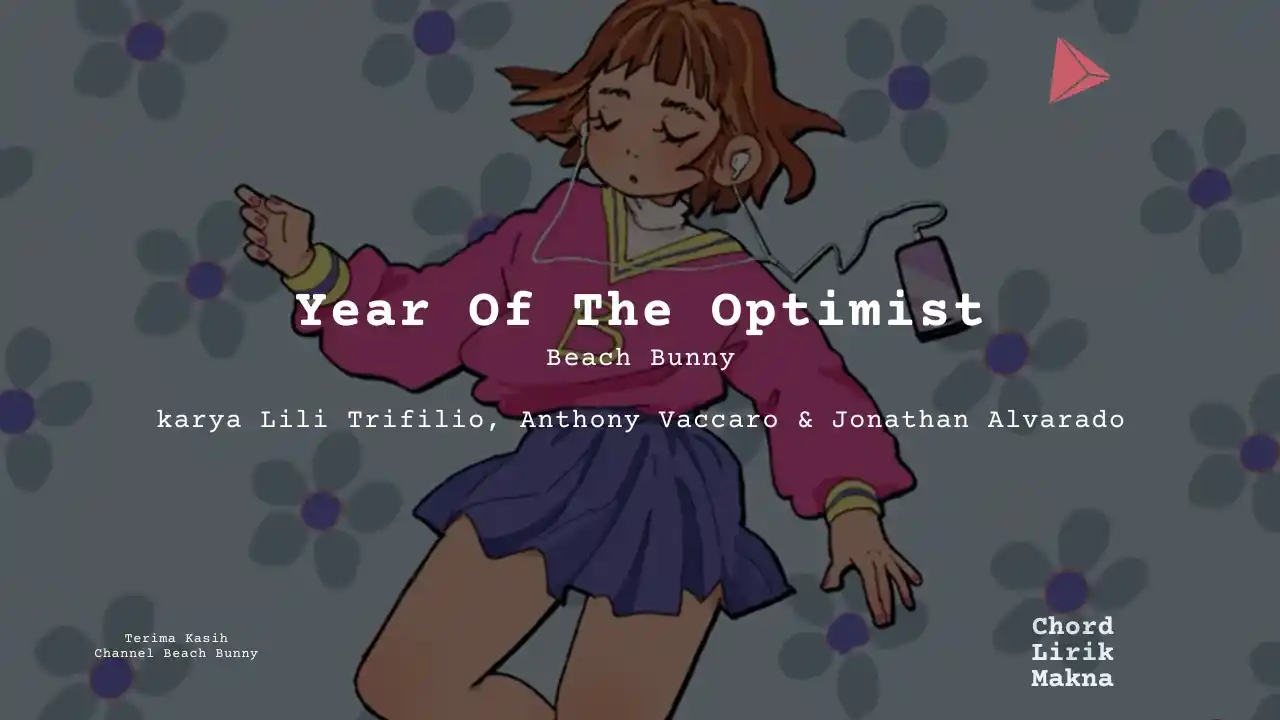 Year Of The Optimist
Beach Bunny

karya Lili Trifilio, Anthony Vaccaro & Jonathan Alvarado

Terima Kasih
Channel Beach Bunny

Chord
Lirik
Makna